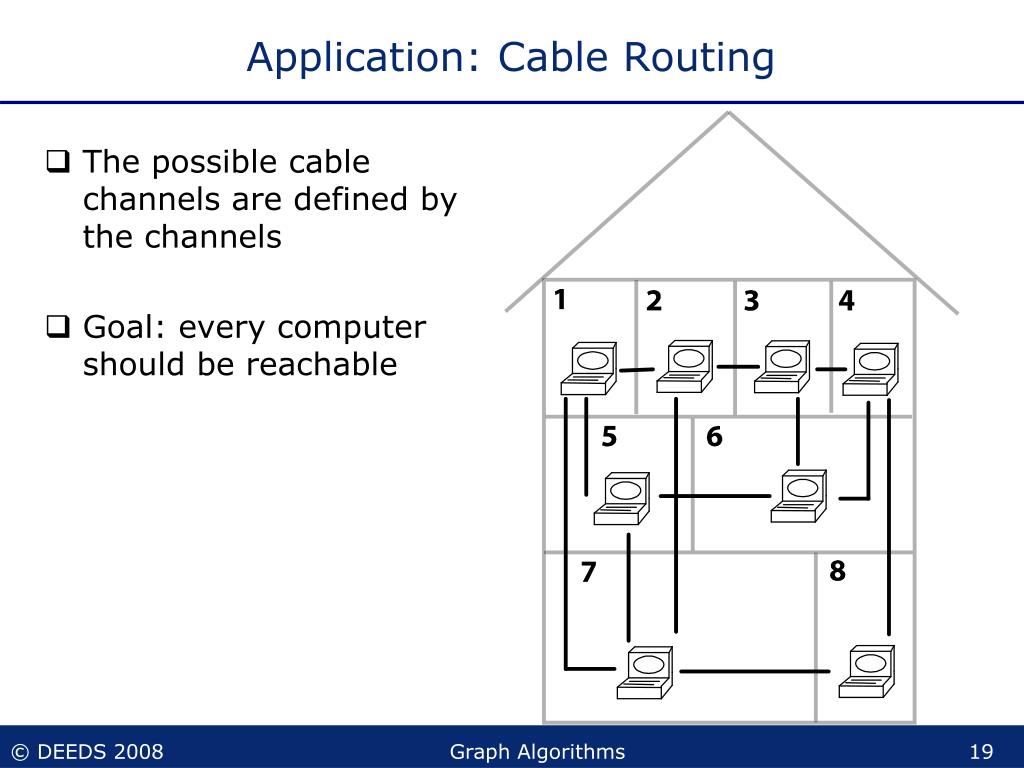 Application: Cable Routing

❑ The possible cable channels are defined by the channels

❑ Goal: every computer should be reachable

1 2 3 4
5 6
7 8

© DEEDS 2008 Graph Algorithms 19